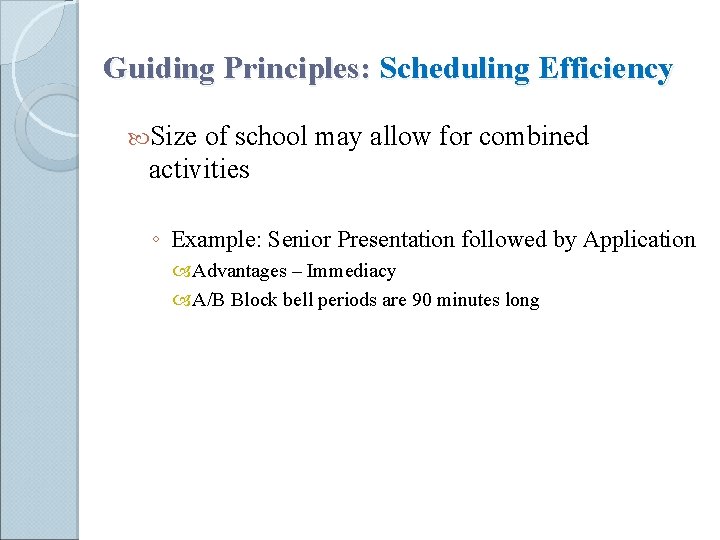 Guiding Principles: Scheduling Efficiency

Size of school may allow for combined activities

◦ Example: Senior Presentation followed by Application

Advantages – Immediacy

A/B Block bell periods are 90 minutes long